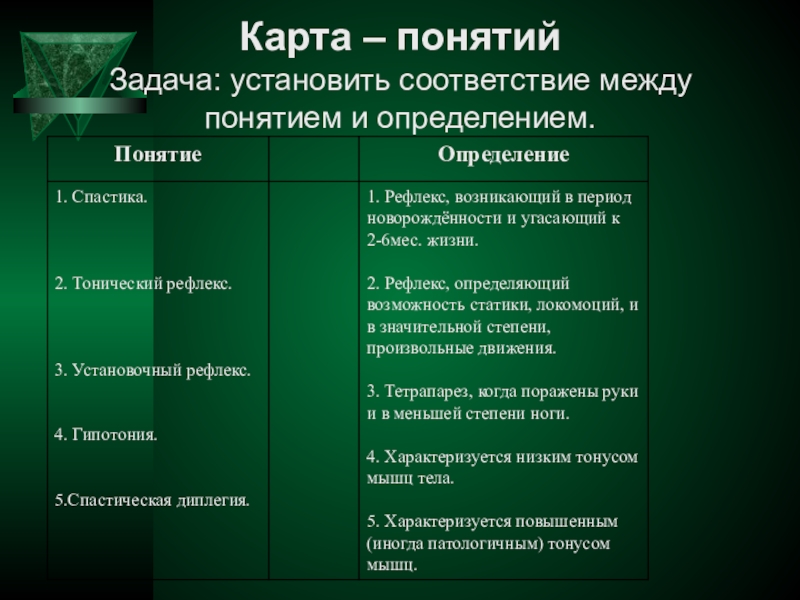 Карта – понятий
Задача: установить соответствие между понятием и определением.

| Понятие | | Определение |
|---|---|---|
| 1. Спастика.<br><br>2. Тонический рефлекс.<br><br>3. Установочный рефлекс.<br><br>4. Гипотония.<br><br>5.Спастическая диплегия. | | 1. Рефлекс, возникающий в период новорождённости и угасающий к 2-6мес. жизни.<br><br>2. Рефлекс, определяющий возможность статики, локомоций, и в значительной степени, произвольные движения.<br><br>3. Тетрапарез, когда поражены руки и в меньшей степени ноги.<br><br>4. Характеризуется низким тонусом мышц тела.<br><br>5. Характеризуется повышенным (иногда патологичным) тонусом мышц. |